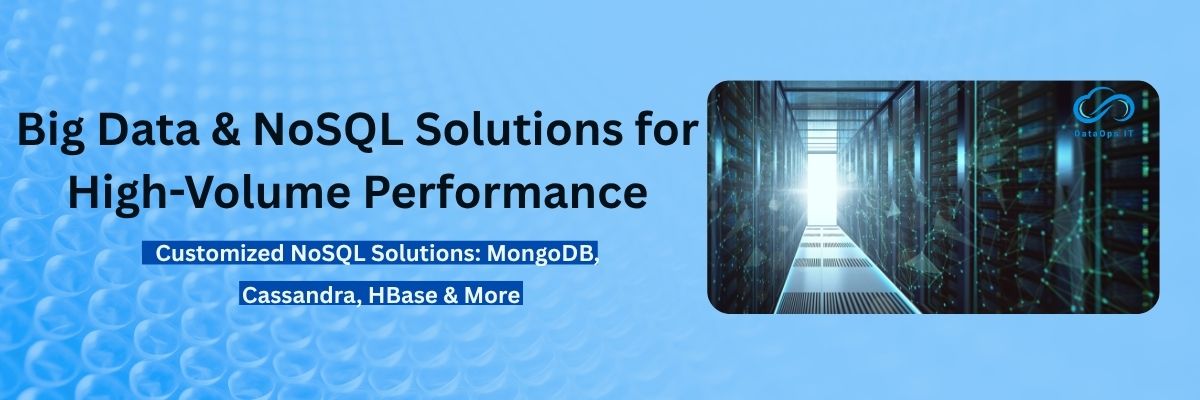 Big Data & NoSQL Solutions for High-Volume Performance

Customized NoSQL Solutions: MongoDB, Cassandra, HBase & More

DataOps IT